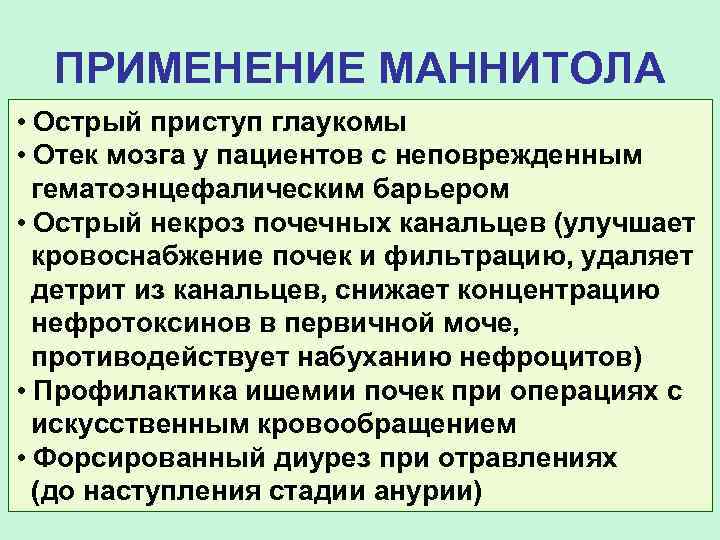 ПРИМЕНЕНИЕ МАННИТОЛА

• Острый приступ глаукомы
• Отек мозга у пациентов с неповрежденным гематоэнцефалическим барьером
• Острый некроз почечных канальцев (улучшает кровоснабжение почек и фильтрацию, удаляет детрит из канальцев, снижает концентрацию нефротоксинов в первичной моче, противодействует набуханию нефроцитов)
• Профилактика ишемии почек при операциях с искусственным кровообращением
• Форсированный диурез при отравлениях (до наступления стадии анурии)